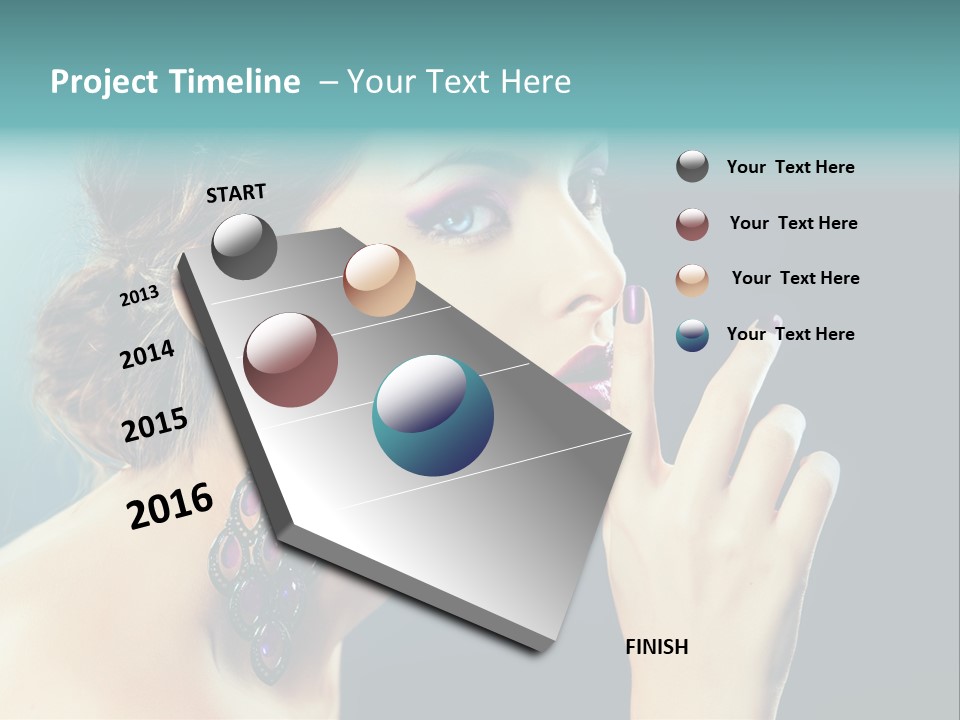 Project Timeline – Your Text Here

START

2013

2014

2015

2016

FINISH

Your Text Here

Your Text Here

Your Text Here

Your Text Here